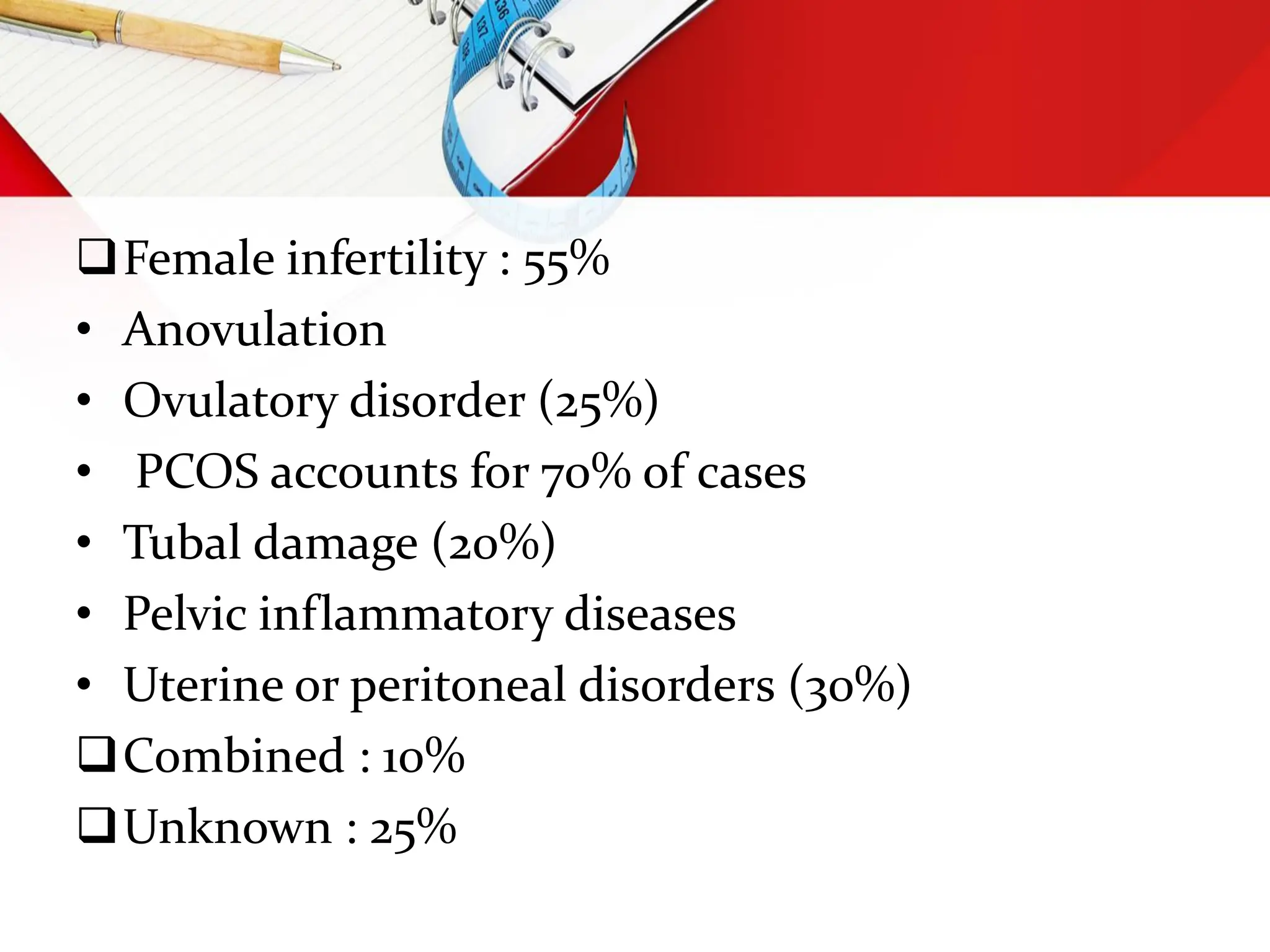 ❑ Female infertility : 55%
• Anovulation
• Ovulatory disorder (25%)
• PCOS accounts for 70% of cases
• Tubal damage (20%)
• Pelvic inflammatory diseases
• Uterine or peritoneal disorders (30%)
❑ Combined : 10%
❑ Unknown : 25%